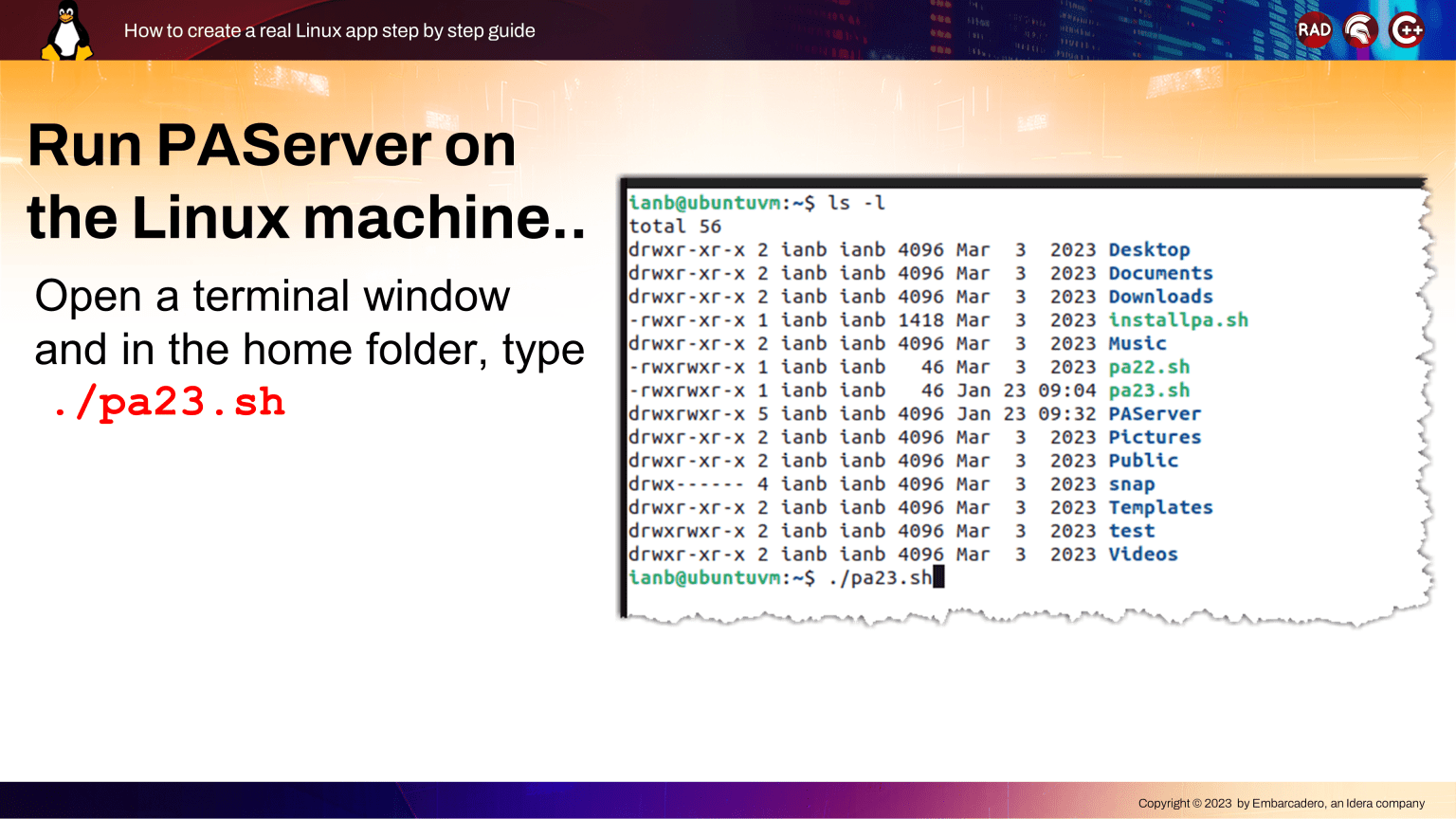 How to create a real Linux app step by step guide

RAD

Run PAServer on the Linux machine..

Open a terminal window and in the home folder, type
./pa23.sh

ianb@ubuntuvm:~$ ls -l
total 56
drwxr-xr-x 2 ianb ianb 4096 Mar 3 2023 Desktop
drwxr-xr-x 2 ianb ianb 4096 Mar 3 2023 Documents
drwxr-xr-x 2 ianb ianb 4096 Mar 3 2023 Downloads
-rwxr-xr-x 1 ianb ianb 1418 Mar 3 2023 installpa.sh
drwxr-xr-x 2 ianb ianb 4096 Mar 3 2023 Music
-rwxrwxr-x 1 ianb ianb 46 Mar 3 2023 pa22.sh
-rwxrwxr-x 1 ianb ianb 46 Jan 23 09:04 pa23.sh
drwxrwxr-x 5 ianb ianb 4096 Jan 23 09:32 PAServer
drwxr-xr-x 2 ianb ianb 4096 Mar 3 2023 Pictures
drwxr-xr-x 2 ianb ianb 4096 Mar 3 2023 Public
drwx------ 4 ianb ianb 4096 Mar 3 2023 snap
drwxr-xr-x 2 ianb ianb 4096 Mar 3 2023 Templates
drwxrwxr-x 2 ianb ianb 4096 Mar 3 2023 test
drwxr-xr-x 2 ianb ianb 4096 Mar 3 2023 Videos
ianb@ubuntuvm:~$ ./pa23.sh

Copyright © 2023 by Embarcadero, an Idera company